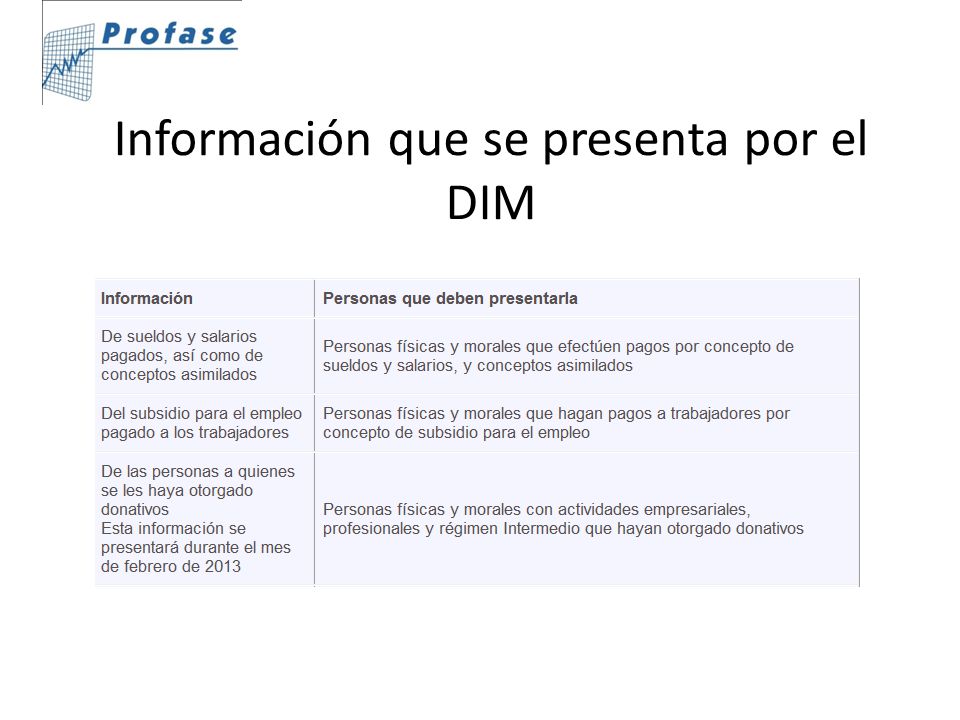 Profase

Información que se presenta por el DIM

| Información | Personas que deben presentarla |
|---|---|
| De sueldos y salarios pagados, así como de conceptos asimilados | Personas físicas y morales que efectúen pagos por concepto de sueldos y salarios, y conceptos asimilados |
| Del subsidio para el empleo pagado a los trabajadores | Personas físicas y morales que hagan pagos a trabajadores por concepto de subsidio para el empleo |
| De las personas a quienes se les haya otorgado donativos Esta información se presentará durante el mes de febrero de 2013 | Personas físicas y morales con actividades empresariales, profesionales y régimen Intermedio que hayan otorgado donativos |